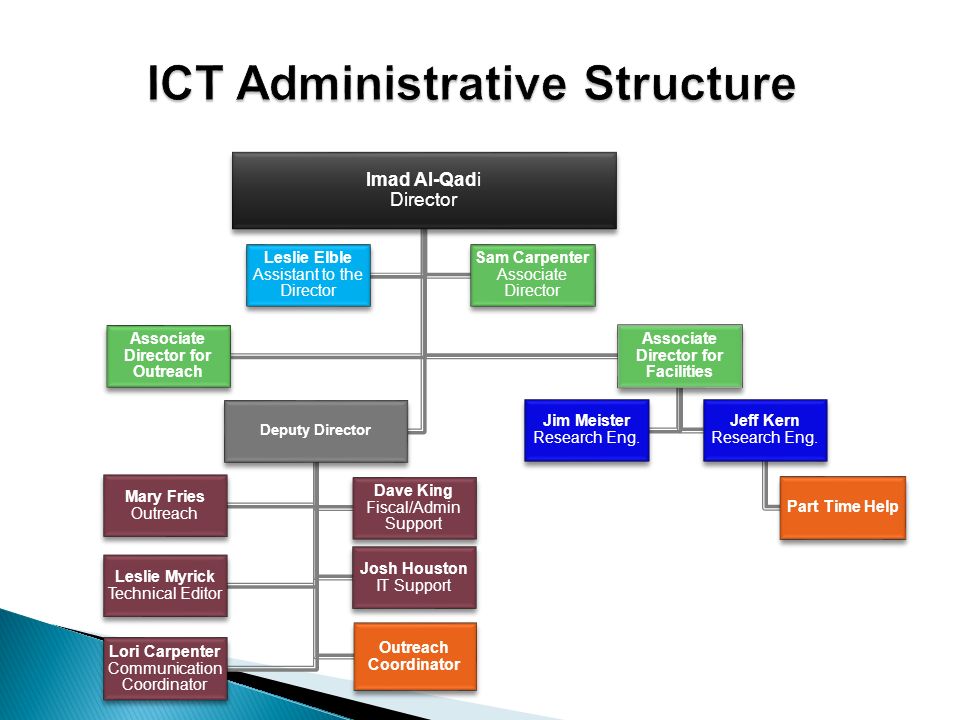 ICT Administrative Structure

Imad Al-Qadi
Director

Leslie Elble
Assistant to the Director

Sam Carpenter
Associate Director

Associate Director for Outreach

Associate Director for Facilities

Deputy Director

Jim Meister
Research Eng.

Jeff Kern
Research Eng.

Part Time Help

Mary Fries
Outreach

Dave King
Fiscal/Admin Support

Leslie Myrick
Technical Editor

Josh Houston
IT Support

Lori Carpenter
Communication Coordinator

Outreach Coordinator